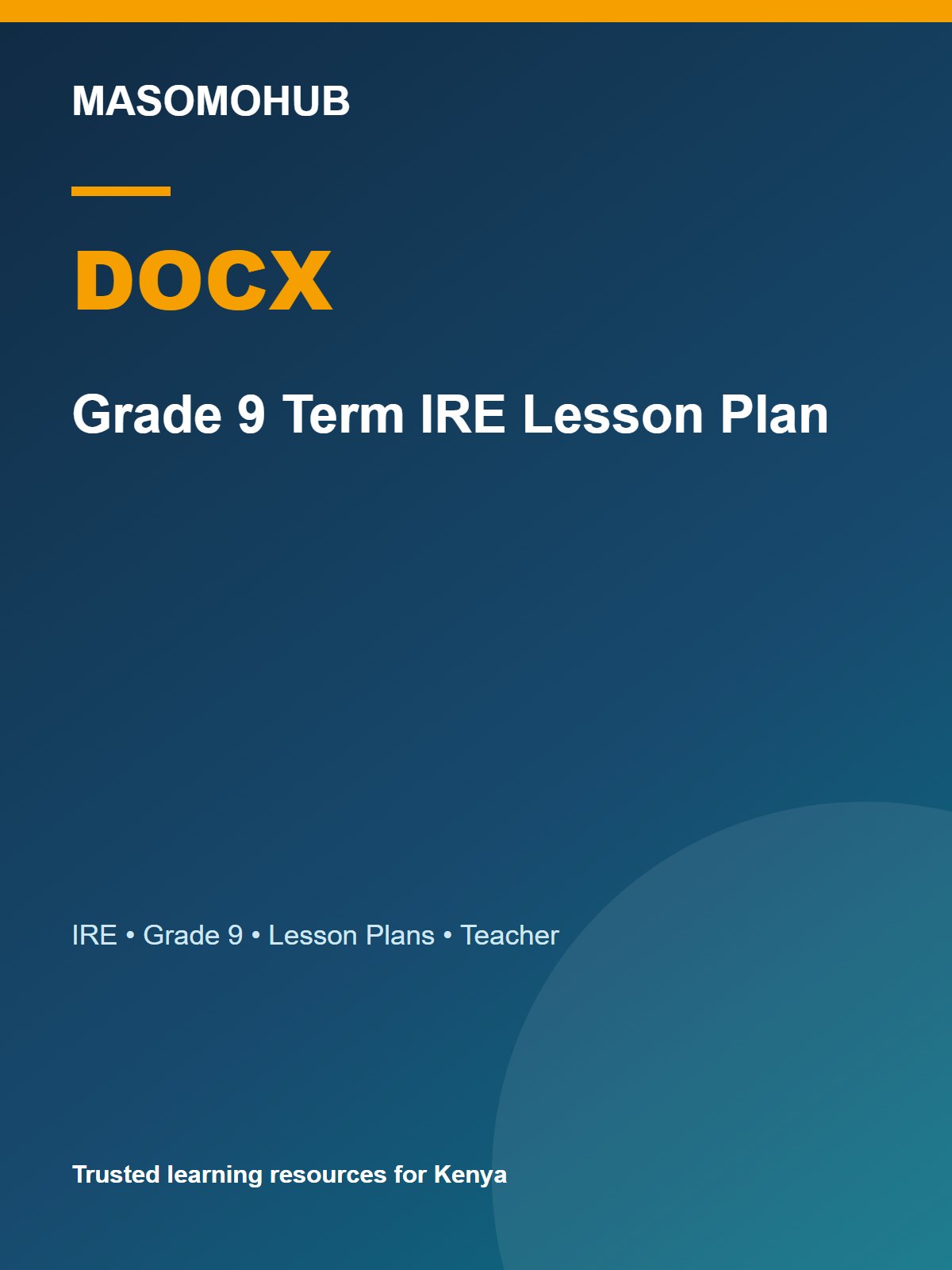 MASOMOHUB

DOCX

Grade 9 Term IRE Lesson Plan

IRE • Grade 9 • Lesson Plans • Teacher

Trusted learning resources for Kenya